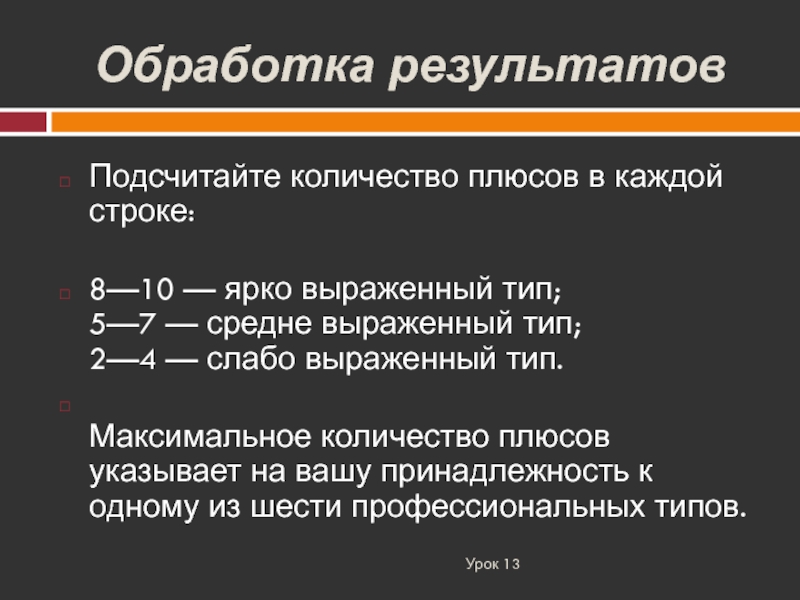 Обработка результатов

Подсчитайте количество плюсов в каждой строке:

8—10 — ярко выраженный тип;
5—7 — средне выраженный тип;
2—4 — слабо выраженный тип.

Максимальное количество плюсов указывает на вашу принадлежность к одному из шести профессиональных типов.

Урок 13